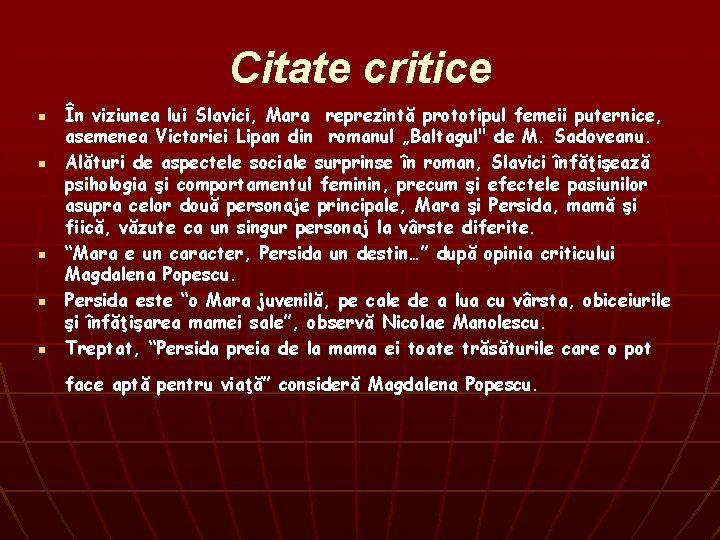 Citate critice

▪ În viziunea lui Slavici, Mara reprezintă prototipul femeii puternice, asemenea Victoriei Lipan din romanul „Baltagul" de M. Sadoveanu.

▪ Alături de aspectele sociale surprinse în roman, Slavici înfăţişează psihologia şi comportamentul feminin, precum şi efectele pasiunilor asupra celor două personaje principale, Mara şi Persida, mamă şi fiică, văzute ca un singur personaj la vârste diferite.

▪ "Mara e un caracter, Persida un destin…" după opinia criticului Magdalena Popescu.

▪ Persida este "o Mara juvenilă, pe cale de a lua cu vârsta, obiceiurile şi înfăţişarea mamei sale", observă Nicolae Manolescu.

▪ Treptat, "Persida preia de la mama ei toate trăsăturile care o pot face aptă pentru viaţă" consideră Magdalena Popescu.